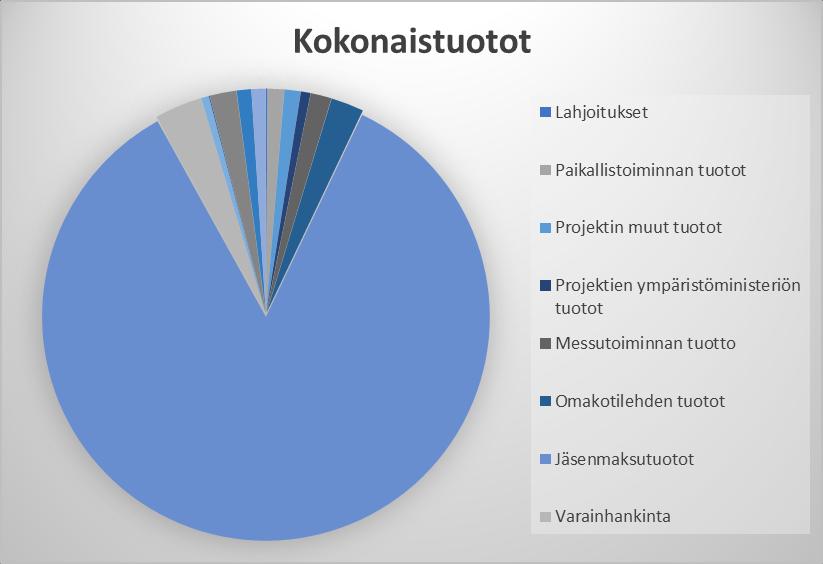 Kokonaistuotot

Lahjoitukset
Paikallistoiminnan tuotot
Projektin muut tuotot
Projektien ympäristöministeriön tuotot
Messutoiminnan tuotto
Omakotilehden tuotot
Jäsenmaksutuotot
Varainhankinta